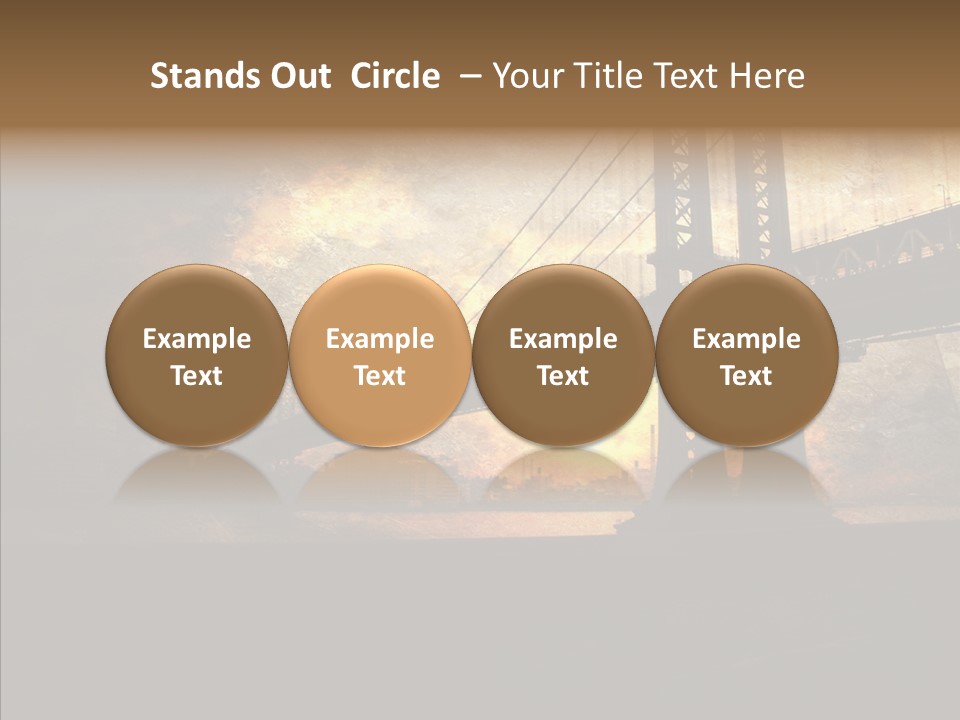 Stands Out Circle – Your Title Text Here

Example Text

Example Text

Example Text

Example Text